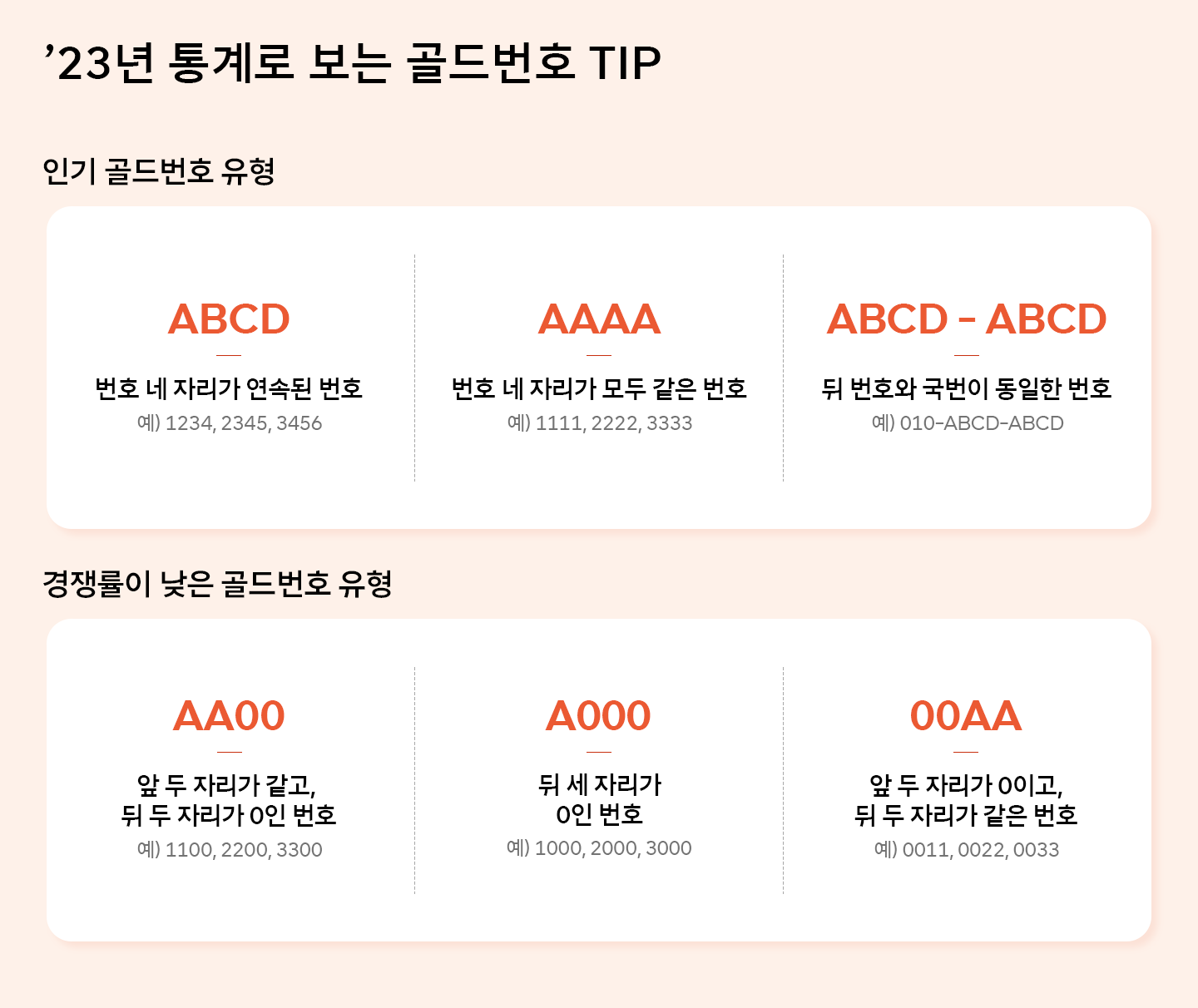 ’23년 통계로 보는 골드번호 TIP

인기 골드번호 유형

ABCD

번호 네 자리가 연속된 번호
예) 1234, 2345, 3456

AAAA

번호 네 자리가 모두 같은 번호
예) 1111, 2222, 3333

ABCD - ABCD

뒤 번호와 국번이 동일한 번호
예) 010-ABCD-ABCD

경쟁률이 낮은 골드번호 유형

AA00

앞 두 자리가 같고,
뒤 두 자리가 0인 번호
예) 1100, 2200, 3300

A000

뒤 세 자리가
0인 번호
예) 1000, 2000, 3000

00AA

앞 두 자리가 0이고,
뒤 두 자리가 같은 번호
예) 0011, 0022, 0033